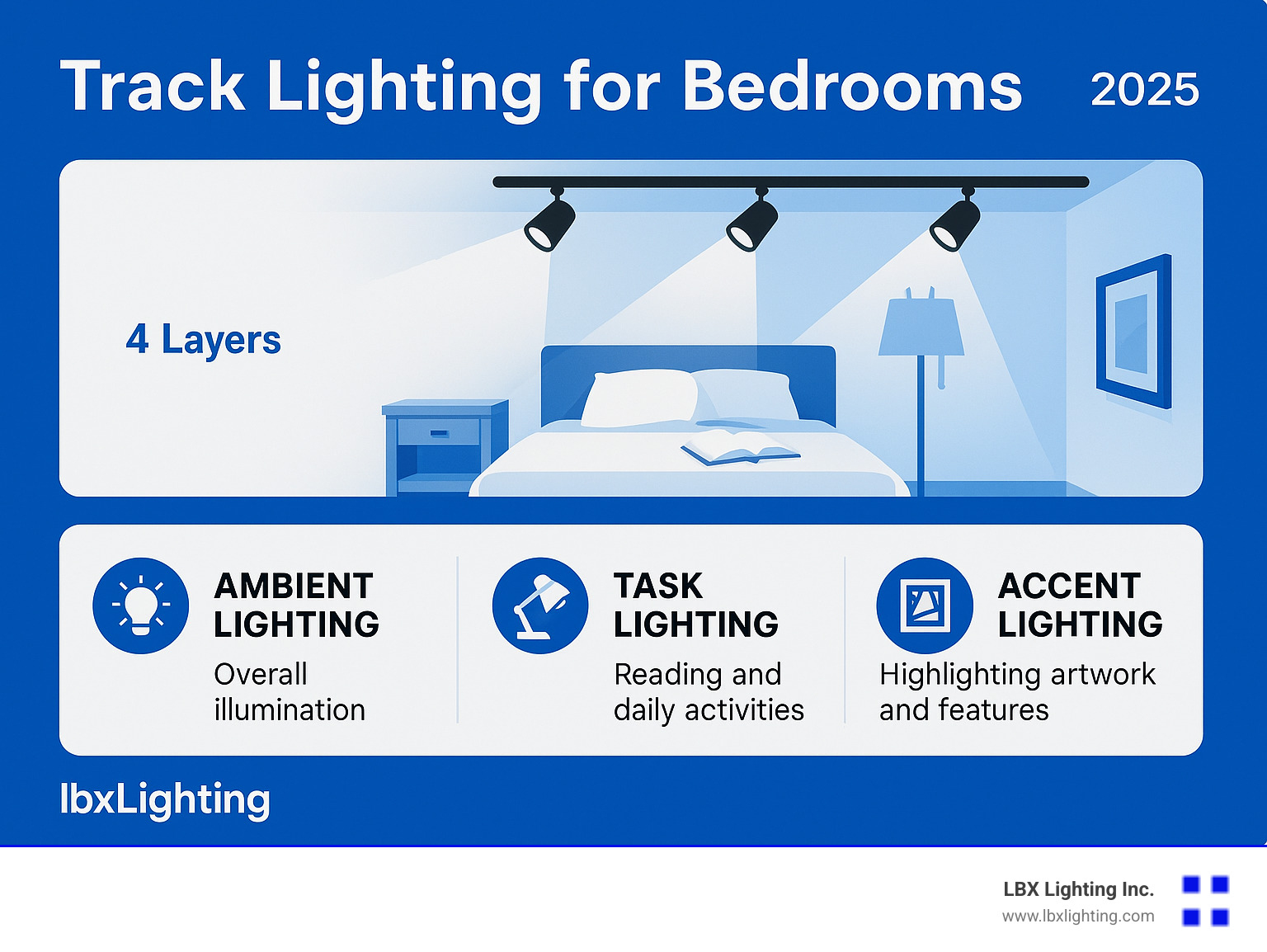 Track Lighting for Bedrooms 2025

4 Layers

AMBIENT LIGHTING
Overall illumination

TASK LIGHTING
Reading and daily activities

ACCENT LIGHTING
Highlighting artwork and features

lbxLighting

LBX Lighting Inc.
www.lbxlighting.com